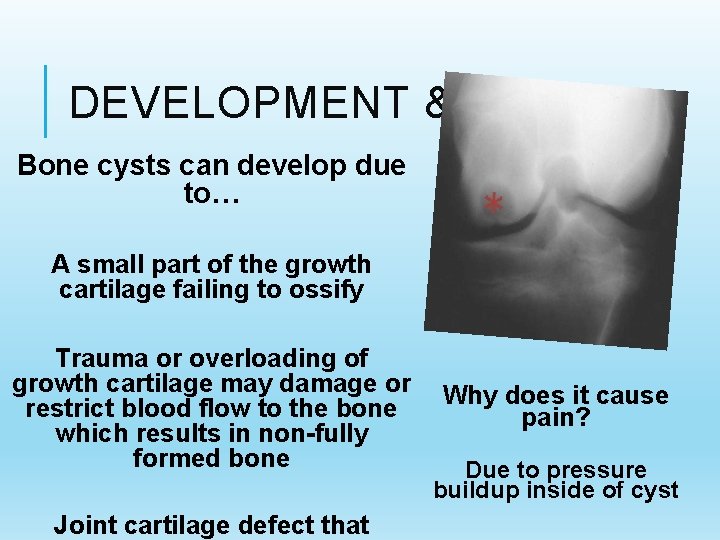 DEVELOPMENT &

Bone cysts can develop due to…

A small part of the growth cartilage failing to ossify

Trauma or overloading of growth cartilage may damage or restrict blood flow to the bone which results in non-fully formed bone

Joint cartilage defect that

*

Why does it cause pain?

Due to pressure buildup inside of cyst